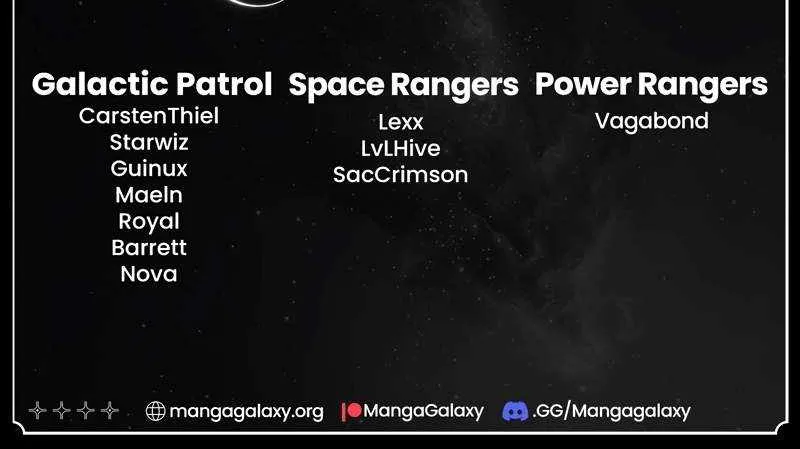 Galactic Patrol
CarstenThiel
Starwiz
Guinux
Maeln
Royal
Barrett
Nova

Space Rangers
Lexx
LvLHive
SacCrimson

Power Rangers
Vagabond

mangagalaxy.org MangaGalaxy .GG/Mangagalaxy